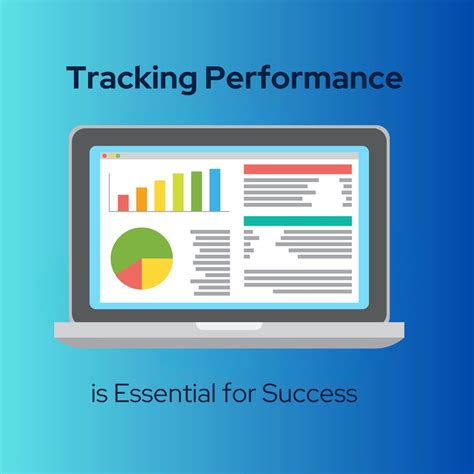 Tracking Performance

is Essential for Success